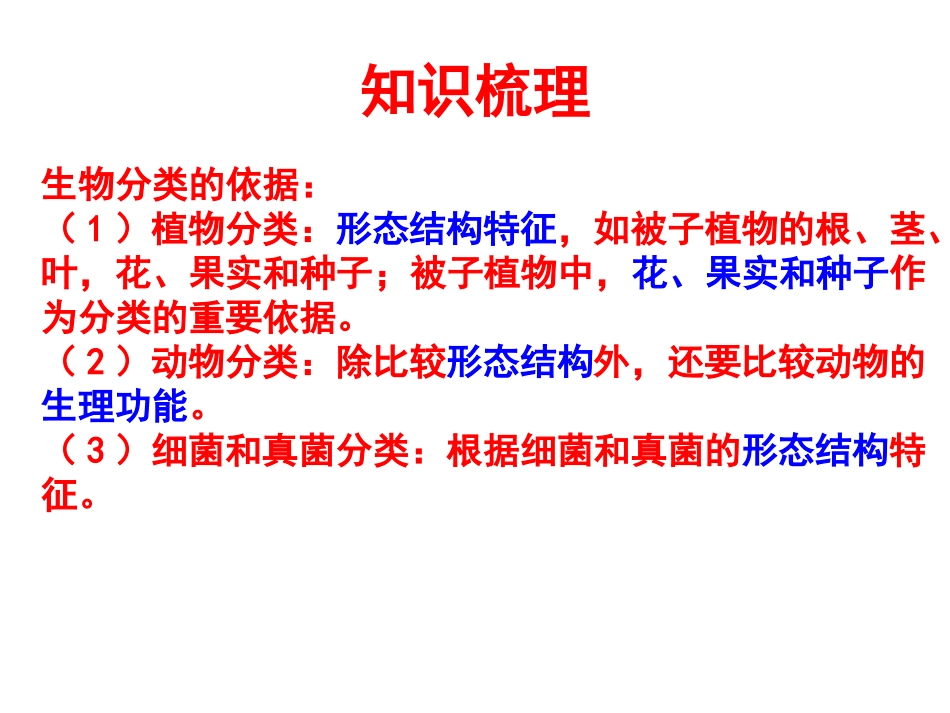 知识梳理

生物分类的依据：
（1）植物分类：形态结构特征，如被子植物的根、茎、叶，花、果实和种子；被子植物中，花、果实和种子作为分类的重要依据。
（2）动物分类：除比较形态结构外，还要比较动物的生理功能。
（3）细菌和真菌分类：根据细菌和真菌的形态结构特征。